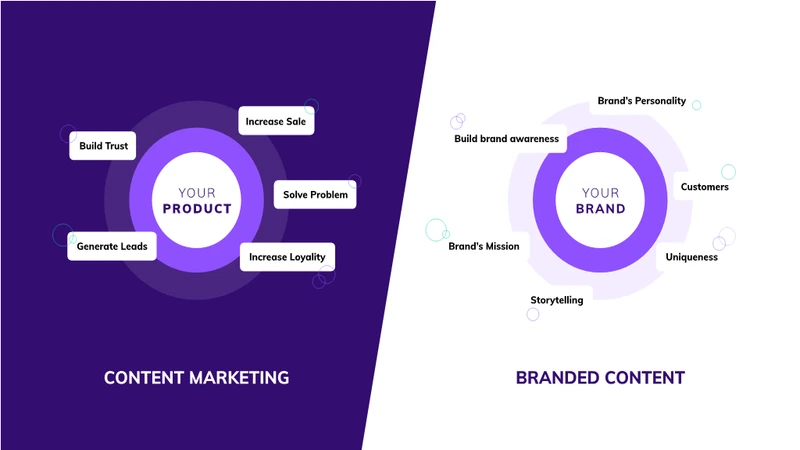 Build Trust

Increase Sale

YOUR
PRODUCT

Solve Problem

Generate Leads

Increase Loyality

CONTENT MARKETING

Brand's Personality

Build brand awareness

YOUR
BRAND

Customers

Brand's Mission

Uniqueness

Storytelling

BRANDED CONTENT